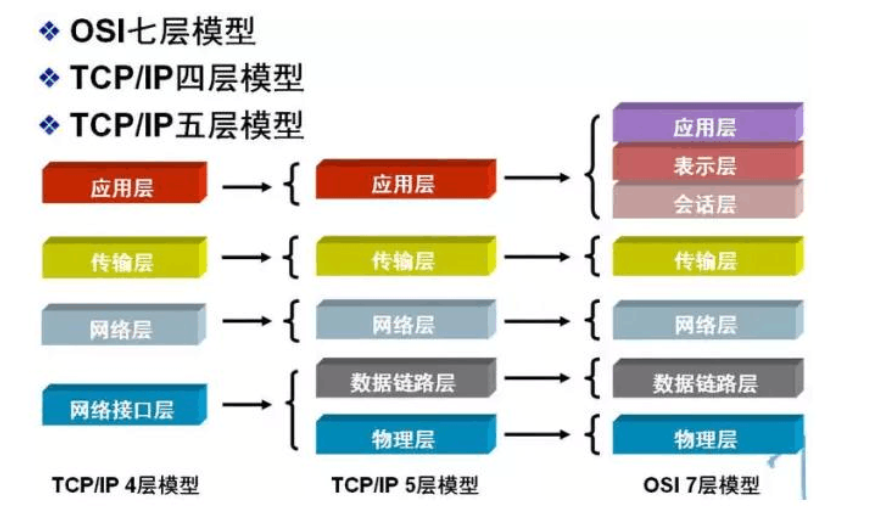 ❖ OSI七层模型
❖ TCP/IP四层模型
❖ TCP/IP五层模型

应用层
传输层
网络层
网络接口层
TCP/IP 4层模型

应用层
传输层
网络层
数据链路层
物理层
TCP/IP 5层模型

应用层
表示层
会话层
传输层
网络层
数据链路层
物理层
OSI 7层模型